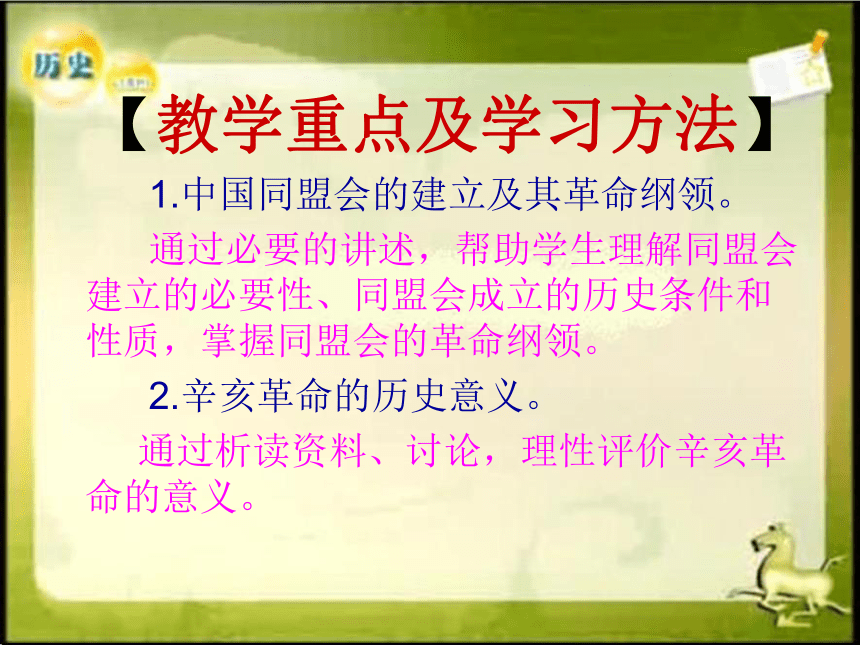 历史

【教学重点及学习方法】

1.中国同盟会的建立及其革命纲领。

通过必要的讲述，帮助学生理解同盟会建立的必要性、同盟会成立的历史条件和性质，掌握同盟会的革命纲领。

2.辛亥革命的历史意义。

通过析读资料、讨论，理性评价辛亥革命的意义。